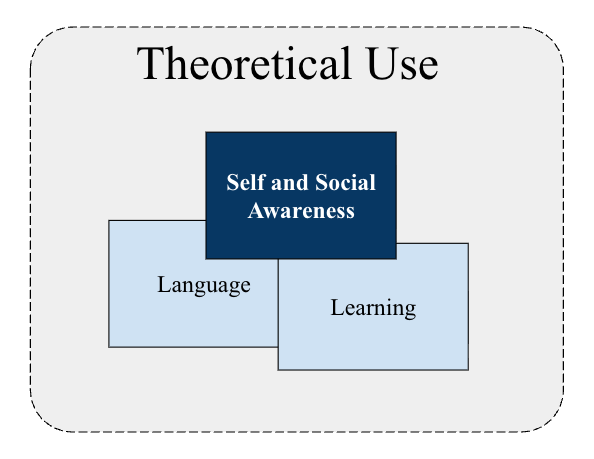 Theoretical Use

Self and Social Awareness

Language

Learning